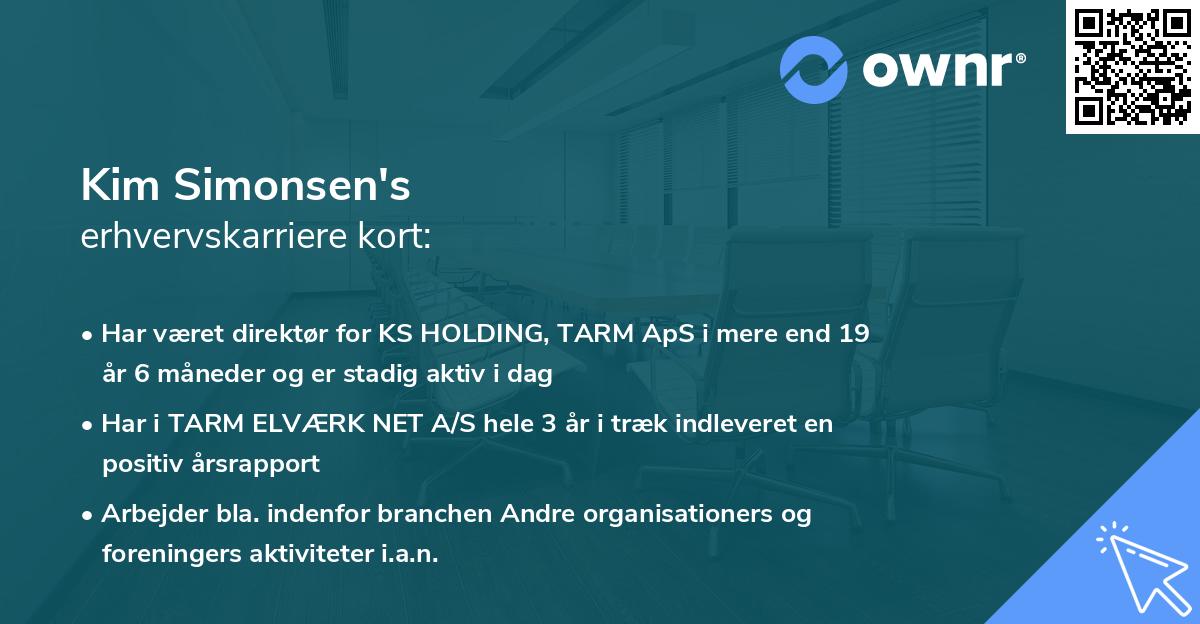 ownr®

Kim Simonsen's
erhvervskarriere kort:

• Har været direktør for KS HOLDING, TARM ApS i mere end 19 år 6 måneder og er stadig aktiv i dag
• Har i TARM ELVÆRK NET A/S hele 3 år i træk indleveret en positiv årsrapport
• Arbejder bla. indenfor branchen Andre organisationers og foreningers aktiviteter i.a.n.